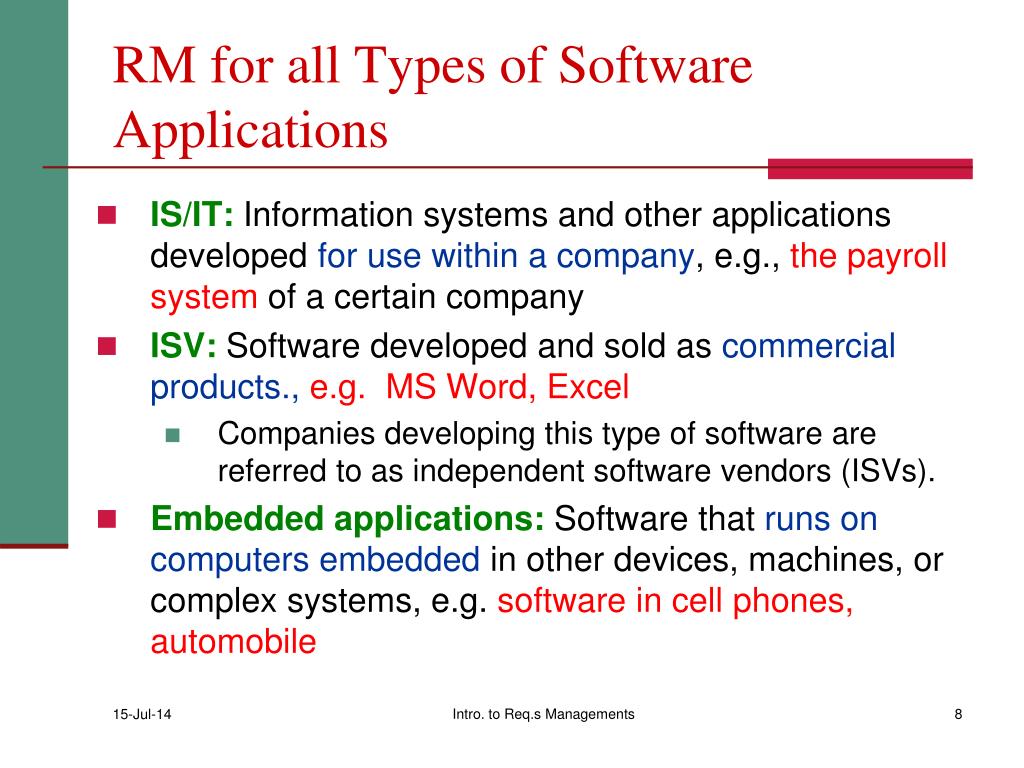 RM for all Types of Software Applications

IS/IT: Information systems and other applications developed for use within a company, e.g., the payroll system of a certain company

ISV: Software developed and sold as commercial products., e.g. MS Word, Excel

Companies developing this type of software are referred to as independent software vendors (ISVs).

Embedded applications: Software that runs on computers embedded in other devices, machines, or complex systems, e.g. software in cell phones, automobile

15-Jul-14

Intro. to Req.s Managements

8